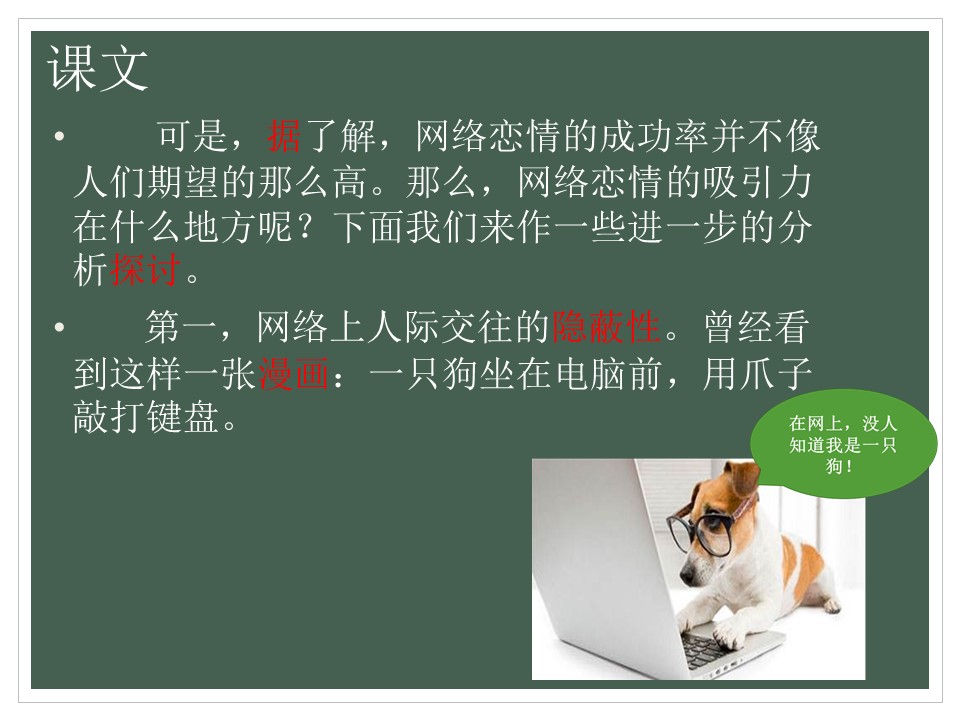 课文

• 可是，据了解，网络恋情的成功率并不像人们期望的那么高。那么，网络恋情的吸引力在什么地方呢？下面我们来作一些进一步的分析探讨。

• 第一，网络上人际交往的隐蔽性。曾经看到这样一张漫画：一只狗坐在电脑前，用爪子敲打键盘。

在网上，没人知道我是一只狗！